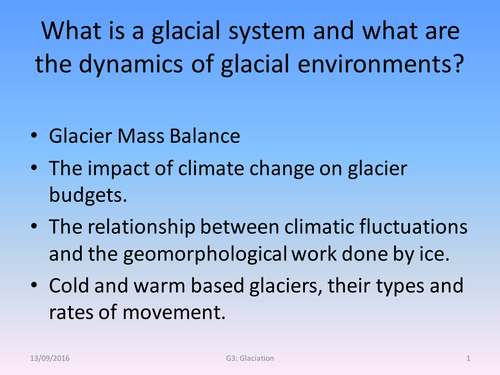 What is a glacial system and what are the dynamics of glacial environments?

• Glacier Mass Balance
• The impact of climate change on glacier budgets.
• The relationship between climatic fluctuations and the geomorphological work done by ice.
• Cold and warm based glaciers, their types and rates of movement.

13/09/2016

G3: Glaciation

1